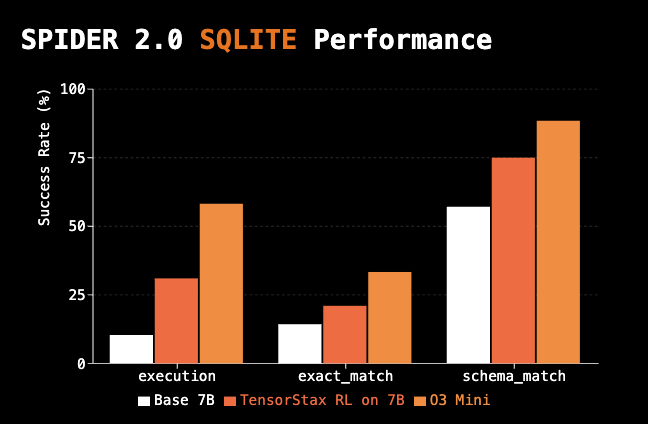 SPIDER 2.0 SQLITE Performance

Success Rate (%)

100
75
50
25
0

execution
exact_match
schema_match

Base 7B
TensorStax RL on 7B
O3 Mini